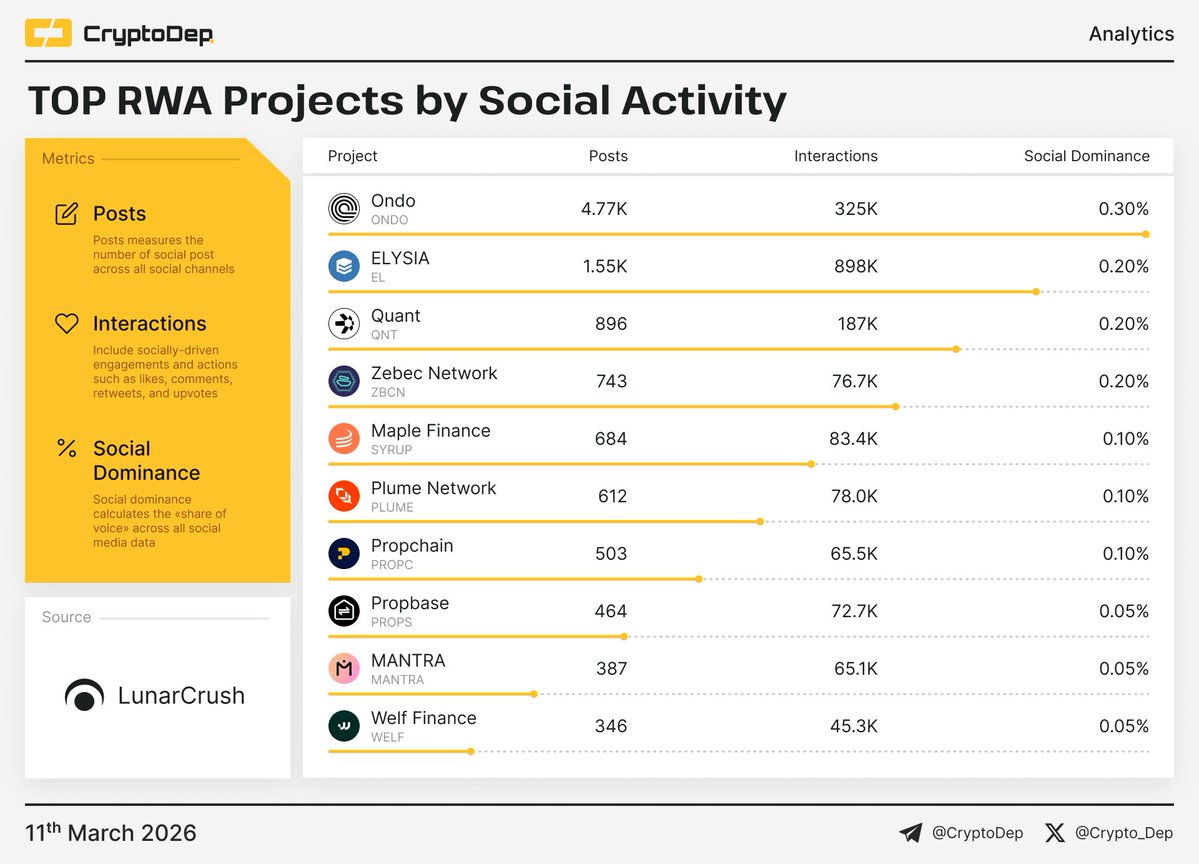 CryptoDep

Analytics

TOP RWA Projects by Social Activity

Metrics

Posts
Posts measures the number of social post across all social channels

Interactions
Include socially-driven engagements and actions such as likes, comments, retweets, and upvotes

Social Dominance
Social dominance calculates the «share of voice» across all social media data

Source

LunarCrush

| Project | Posts | Interactions | Social Dominance |
|---|---|---|---|
| Ondo ONDO | 4.77K | 325K | 0.30% |
| ELYSIA EL | 1.55K | 898K | 0.20% |
| Quant QNT | 896 | 187K | 0.20% |
| Zebec Network ZBCN | 743 | 76.7K | 0.20% |
| Maple Finance SYRUP | 684 | 83.4K | 0.10% |
| Plume Network PLUME | 612 | 78.0K | 0.10% |
| Propchain PROPC | 503 | 65.5K | 0.10% |
| Propbase PROPS | 464 | 72.7K | 0.05% |
| MANTRA MANTRA | 387 | 65.1K | 0.05% |
| Welf Finance WELF | 346 | 45.3K | 0.05% |

11$^{th}$ March 2026

@CryptoDep @Crypto_Dep